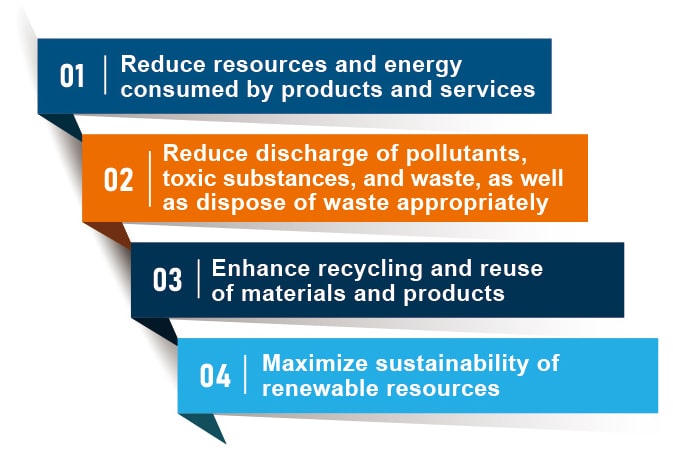 01 Reduce resources and energy consumed by products and services

02 Reduce discharge of pollutants, toxic substances, and waste, as well as dispose of waste appropriately

03 Enhance recycling and reuse of materials and products

04 Maximize sustainability of renewable resources